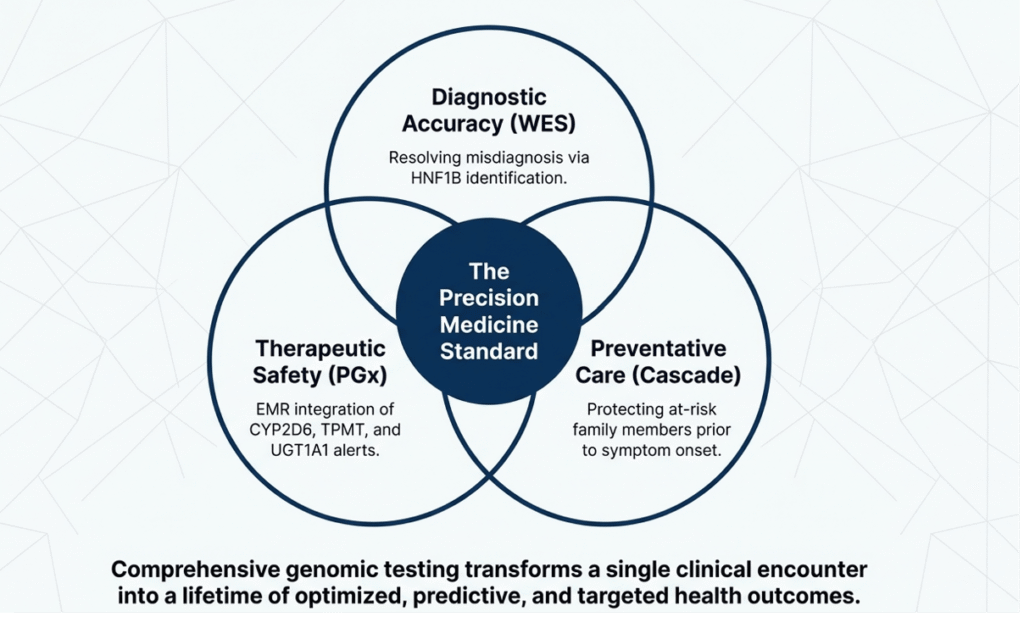 Diagnostic Accuracy (WES)

Resolving misdiagnosis via HNF1B identification.

The Precision Medicine Standard

Therapeutic Safety (PGx)

EMR integration of CYP2D6, TPMT, and UGT1A1 alerts.

Preventative Care (Cascade)

Protecting at-risk family members prior to symptom onset.

Comprehensive genomic testing transforms a single clinical encounter into a lifetime of optimized, predictive, and targeted health outcomes.